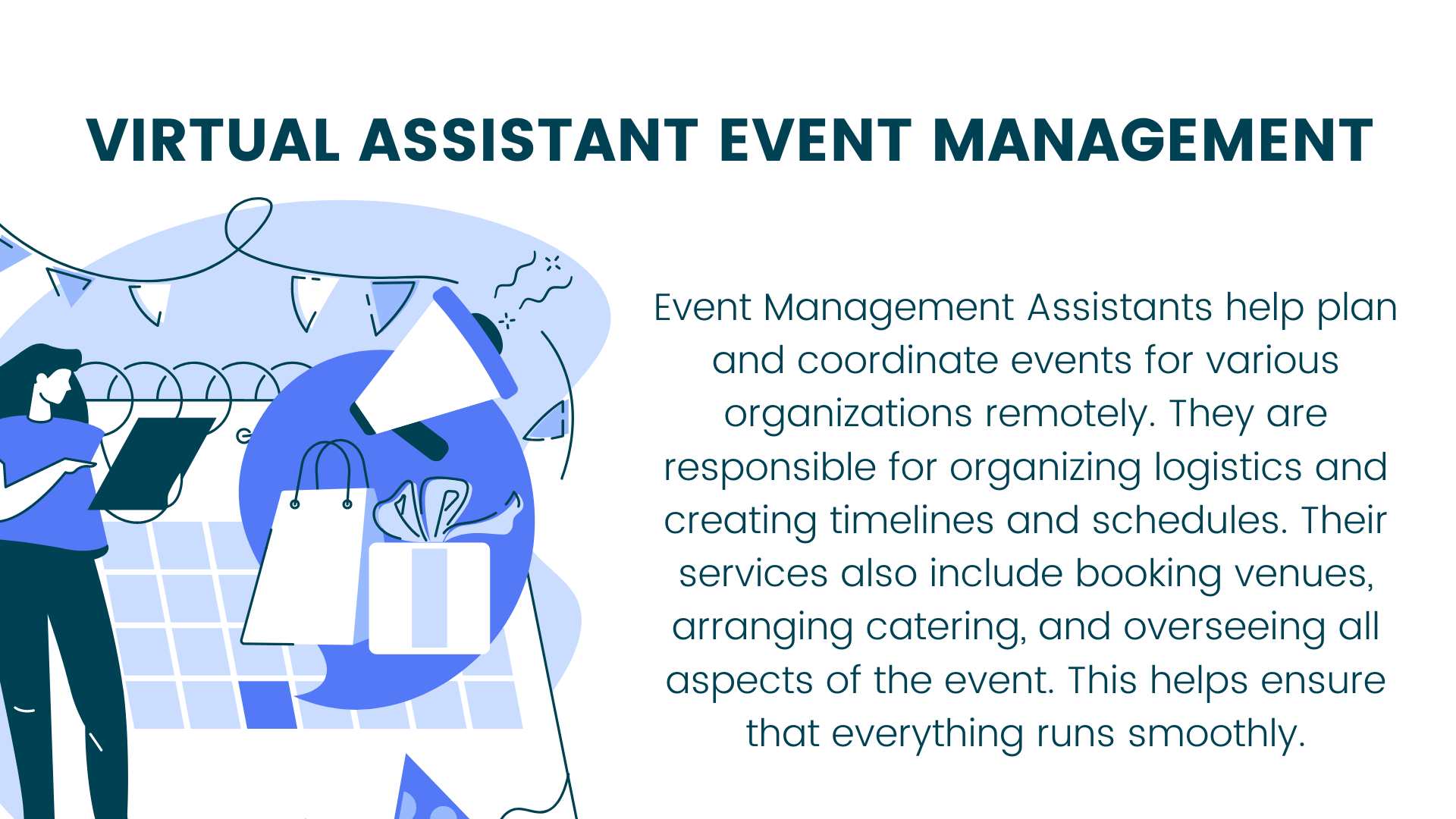 VIRTUAL ASSISTANT EVENT MANAGEMENT

Event Management Assistants help plan and coordinate events for various organizations remotely. They are responsible for organizing logistics and creating timelines and schedules. Their services also include booking venues, arranging catering, and overseeing all aspects of the event. This helps ensure that everything runs smoothly.